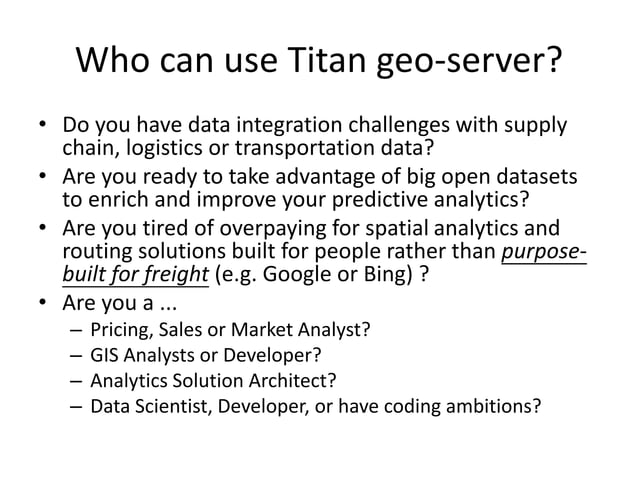 Who can use Titan geo-server?

• Do you have data integration challenges with supply chain, logistics or transportation data?
• Are you ready to take advantage of big open datasets to enrich and improve your predictive analytics?
• Are you tired of overpaying for spatial analytics and routing solutions built for people rather than purpose-built for freight (e.g. Google or Bing) ?
• Are you a ...
– Pricing, Sales or Market Analyst?
– GIS Analysts or Developer?
– Analytics Solution Architect?
– Data Scientist, Developer, or have coding ambitions?